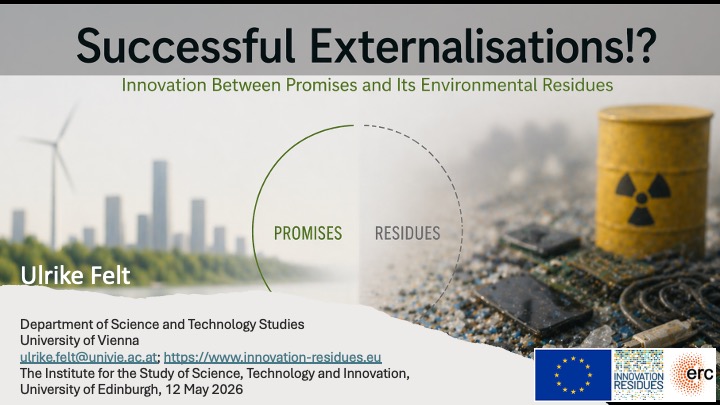 Successful Externalisations!?

Innovation Between Promises and Its Environmental Residues

PROMISES

RESIDUES

Ulrike Felt

Department of Science and Technology Studies
University of Vienna
ulrike.felt@univie.ac.at; https://www.innovation-residues.eu
The Institute for the Study of Science, Technology and Innovation, University of Edinburgh, 12 May 2026

INNOVATION RESIDUES

erc